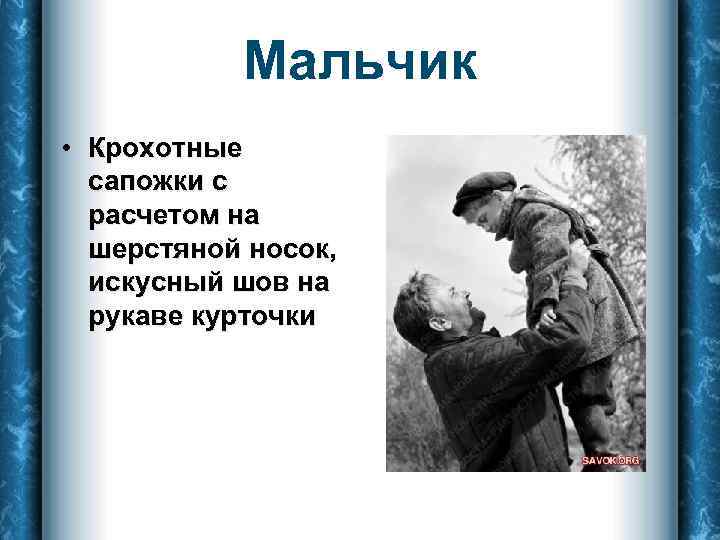 Мальчик

• Крохотные сапожки с расчетом на шерстяной носок, искусный шов на рукаве курточки

SAVOK.ORG